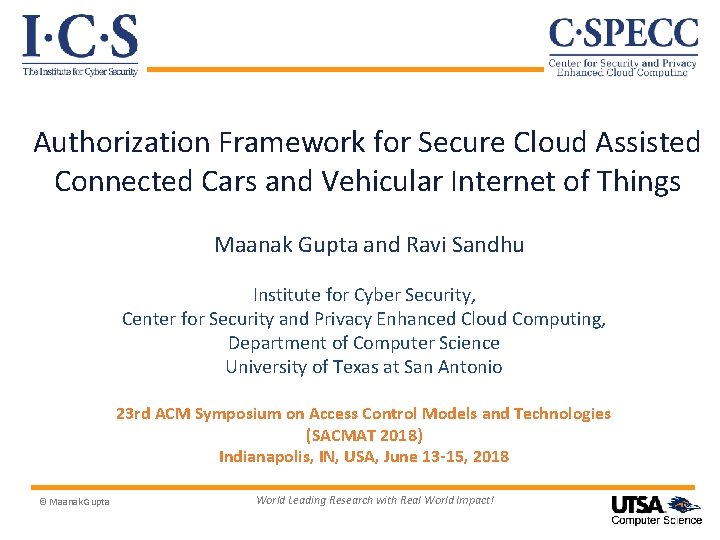 I·C·S
The Institute for Cyber Security

C·SPECC
Center for Security and Privacy Enhanced Cloud Computing

Authorization Framework for Secure Cloud Assisted Connected Cars and Vehicular Internet of Things

Maanak Gupta and Ravi Sandhu

Institute for Cyber Security,
Center for Security and Privacy Enhanced Cloud Computing,
Department of Computer Science
University of Texas at San Antonio

23rd ACM Symposium on Access Control Models and Technologies
(SACMAT 2018)
Indianapolis, IN, USA, June 13-15, 2018

© Maanak Gupta

World Leading Research with Real World Impact!

UTSA
Computer Science